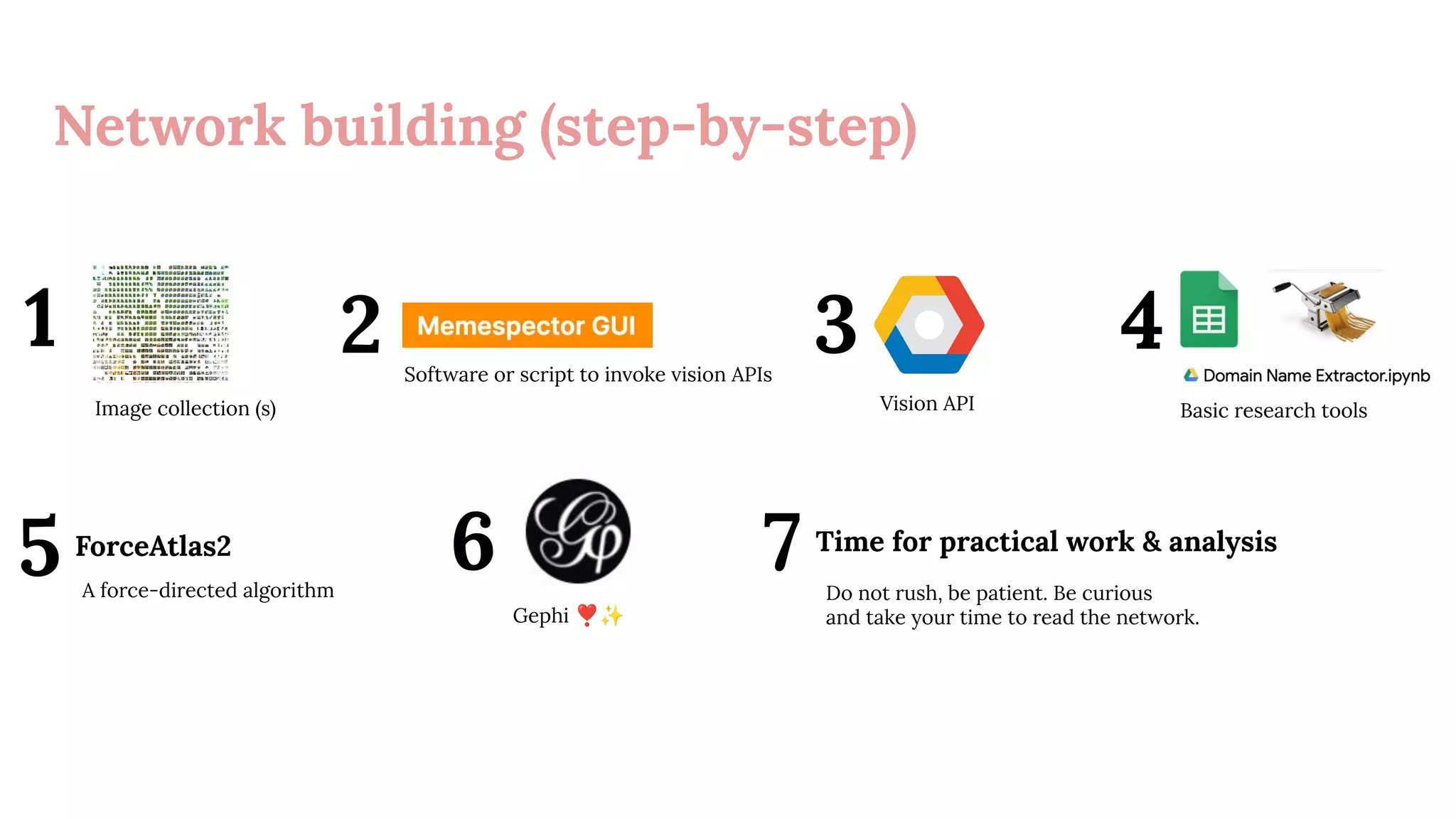 Network building (step-by-step)

1

Image collection (s)

2

Memespector GUI

Software or script to invoke vision APIs

3

Vision API

4

Domain Name Extractor.ipynb

Basic research tools

5 ForceAtlas2

A force-directed algorithm

6

Gephi ❣️✨

7 Time for practical work & analysis

Do not rush, be patient. Be curious and take your time to read the network.